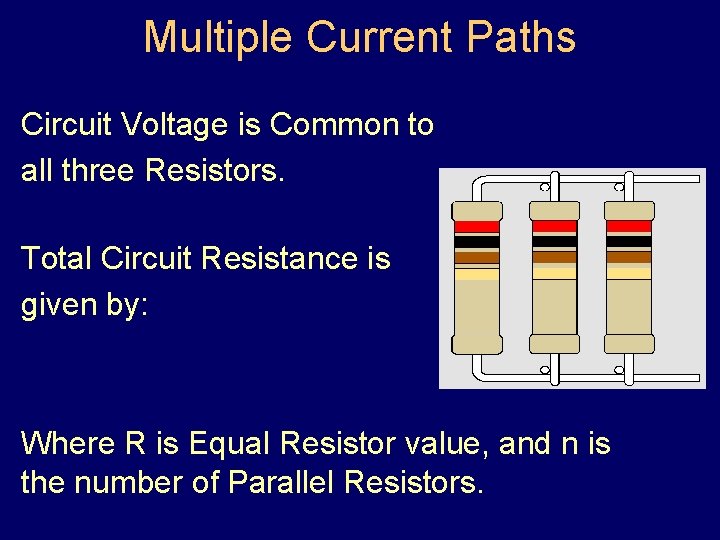 Multiple Current Paths

Circuit Voltage is Common to all three Resistors.

Total Circuit Resistance is given by:

Where R is Equal Resistor value, and n is the number of Parallel Resistors.